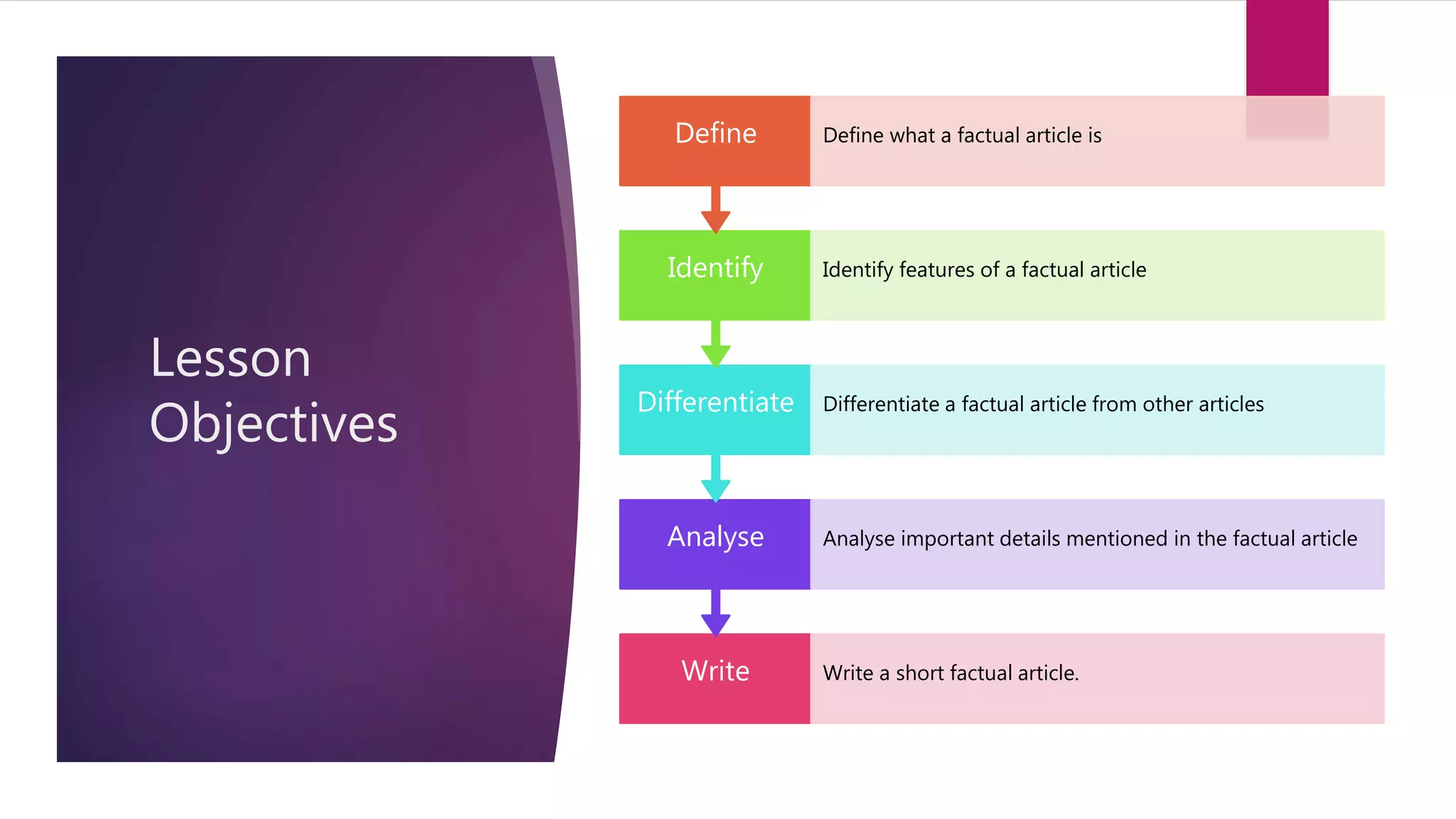 Lesson Objectives

Define
Define what a factual article is

Identify
Identify features of a factual article

Differentiate
Differentiate a factual article from other articles

Analyse
Analyse important details mentioned in the factual article

Write
Write a short factual article.